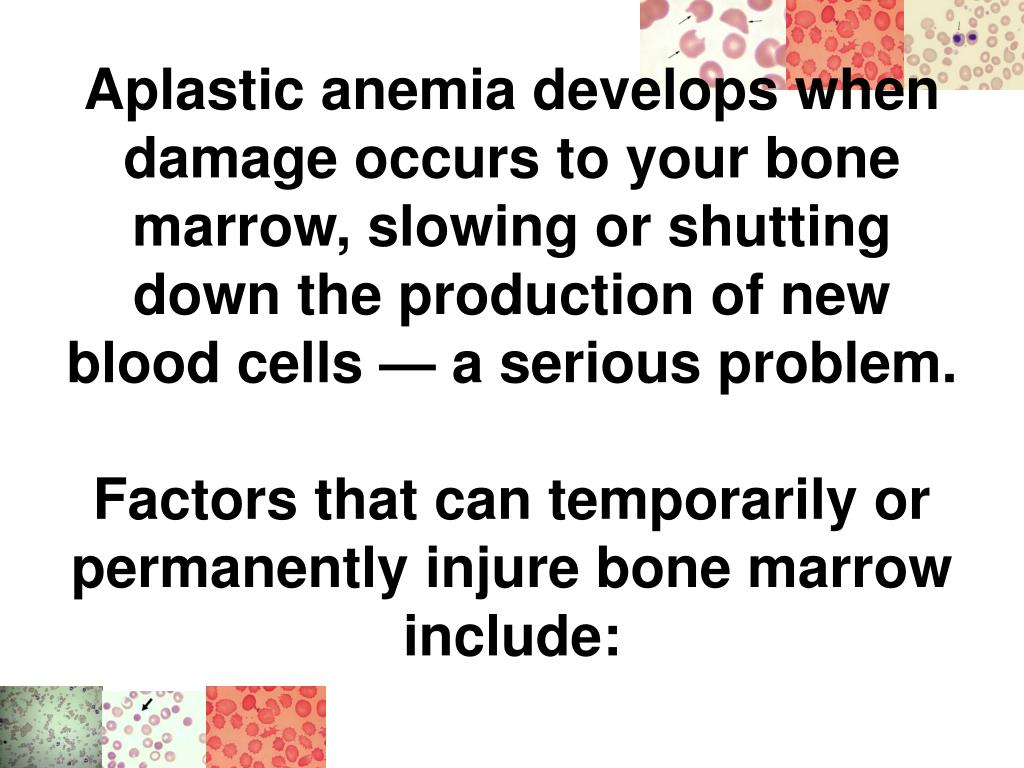 Aplastic anemia develops when damage occurs to your bone marrow, slowing or shutting down the production of new blood cells — a serious problem.

Factors that can temporarily or permanently injure bone marrow include: